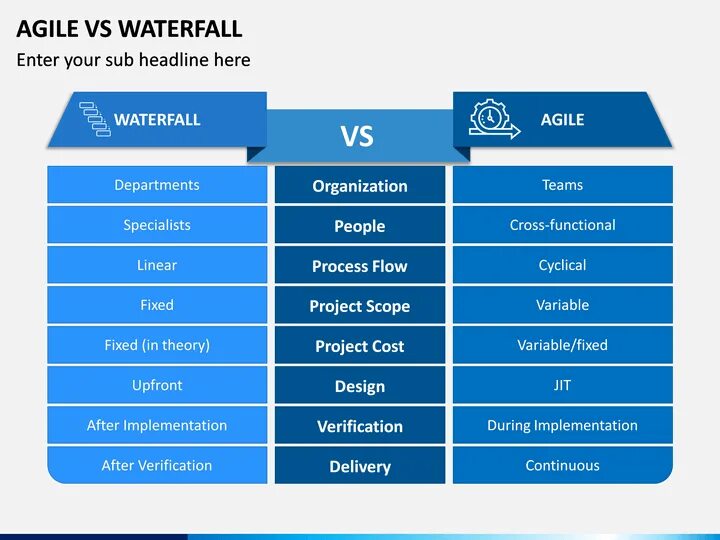 AGILE VS WATERFALL

Enter your sub headline here

| WATERFALL | VS | AGILE |
|---|---|---|
| Departments | Organization | Teams |
| Specialists | People | Cross-functional |
| Linear | Process Flow | Cyclical |
| Fixed | Project Scope | Variable |
| Fixed (in theory) | Project Cost | Variable/fixed |
| Upfront | Design | JIT |
| After Implementation | Verification | During Implementation |
| After Verification | Delivery | Continuous |